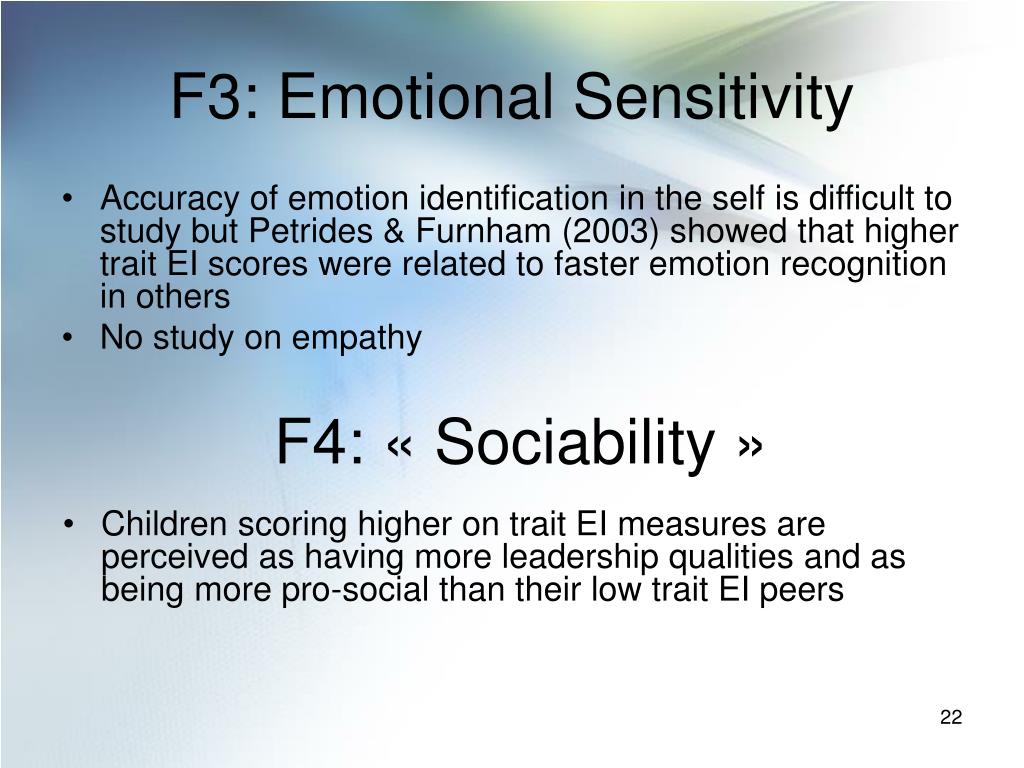 F3: Emotional Sensitivity

• Accuracy of emotion identification in the self is difficult to study but Petrides & Furnham (2003) showed that higher trait EI scores were related to faster emotion recognition in others
• No study on empathy

F4: « Sociability »

• Children scoring higher on trait EI measures are perceived as having more leadership qualities and as being more pro-social than their low trait EI peers

22